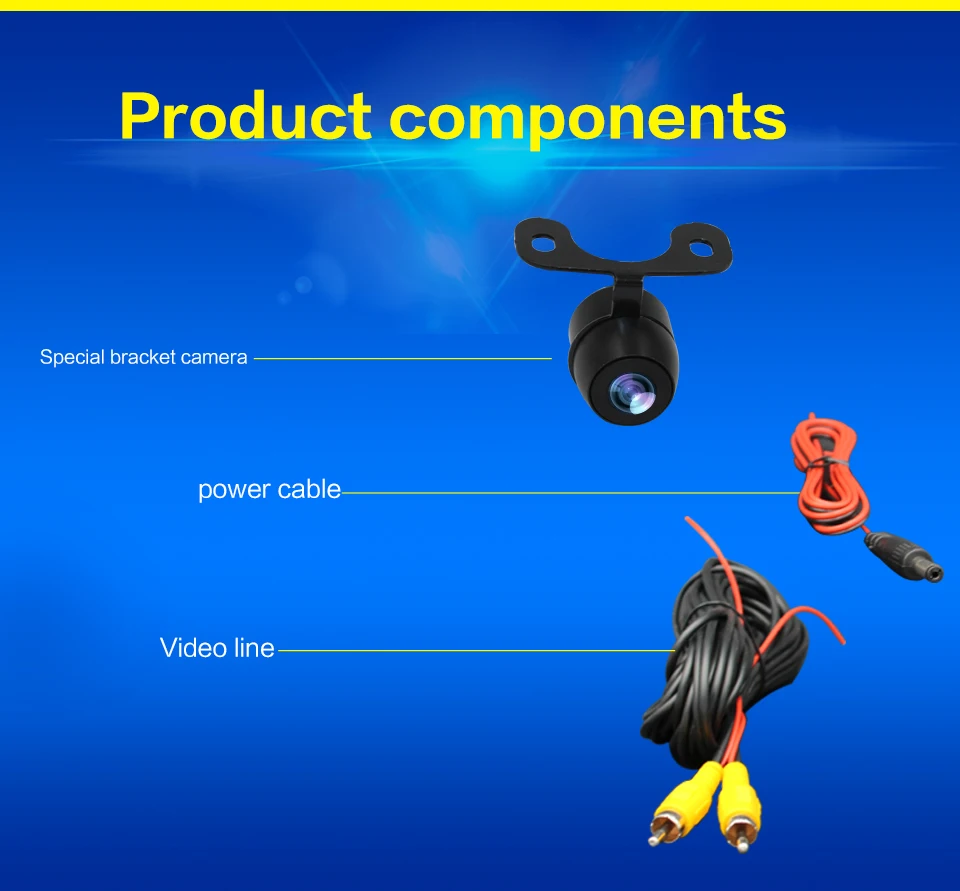 Product components

Special bracket camera

power cable

Video line